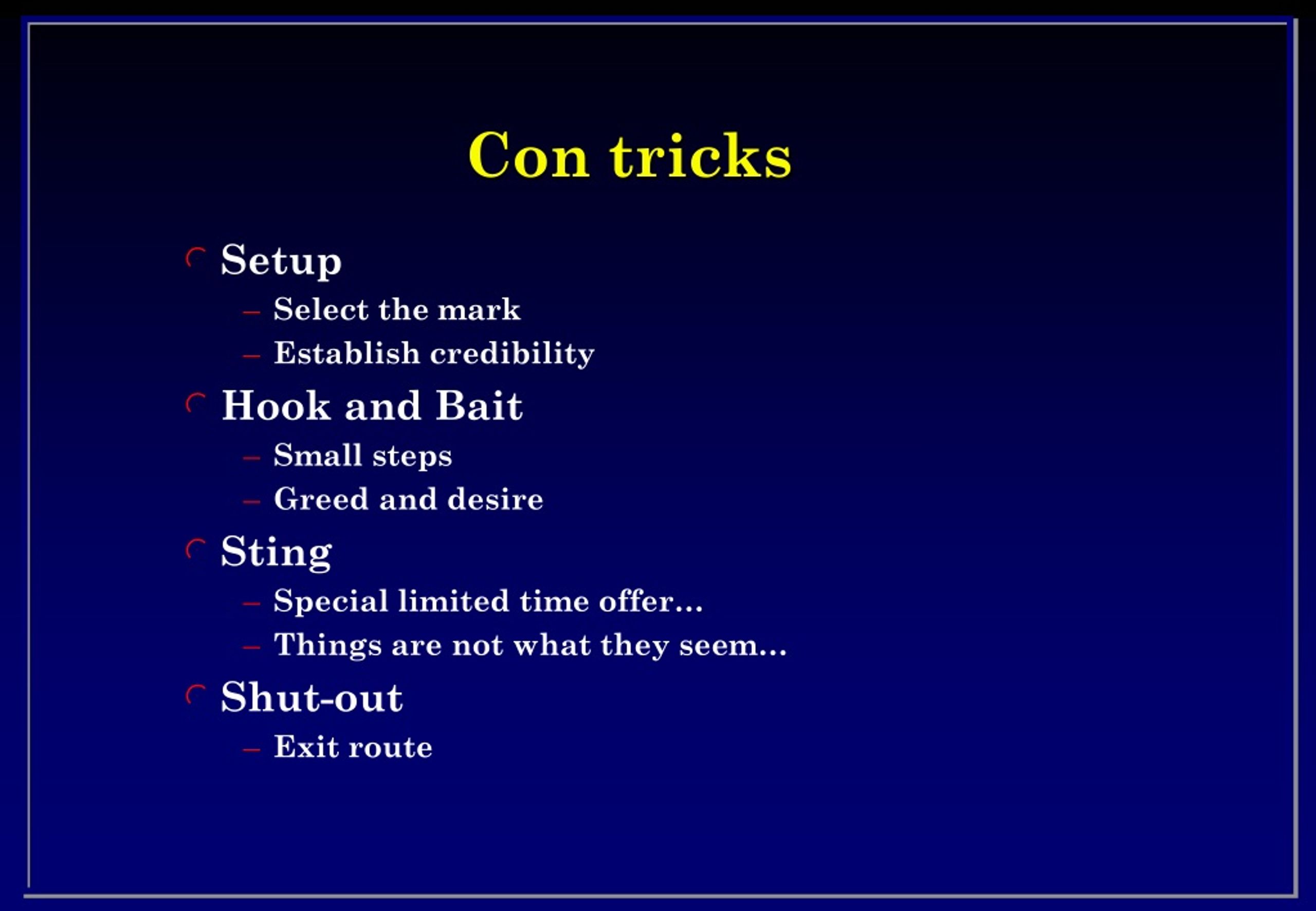 Con tricks

Setup
– Select the mark
– Establish credibility

Hook and Bait
– Small steps
– Greed and desire

Sting
– Special limited time offer…
– Things are not what they seem…

Shut-out
– Exit route